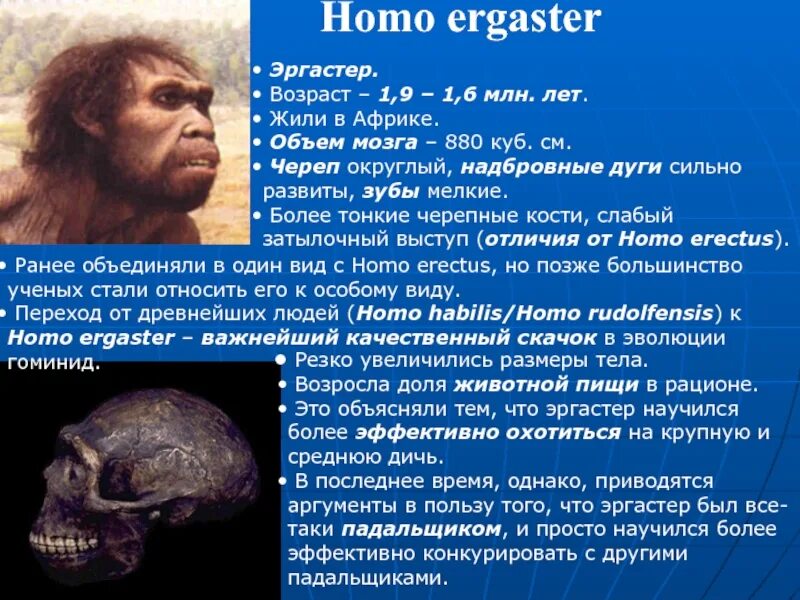 Homo ergaster

• Эргастер.
• Возраст – 1,9 – 1,6 млн. лет.
• Жили в Африке.
• Объем мозга – 880 куб. см.
• Череп округлый, надбровные дуги сильно развиты, зубы мелкие.
• Более тонкие черепные кости, слабый затылочный выступ (отличия от Homo erectus).
• Ранее объединяли в один вид с Homo erectus, но позже большинство ученых стали относить его к особому виду.
• Переход от древнейших людей (Homo habilis/Homo rudolfensis) к Homo ergaster – важнейший качественный скачок в эволюции гоминид.
• Резко увеличились размеры тела.
• Возросла доля животной пищи в рационе.
• Это объясняли тем, что эргастер научился более эффективно охотиться на крупную и среднюю дичь.
• В последнее время, однако, приводятся аргументы в пользу того, что эргастер был все-таки падальщиком, и просто научился более эффективно конкурировать с другими падальщиками.